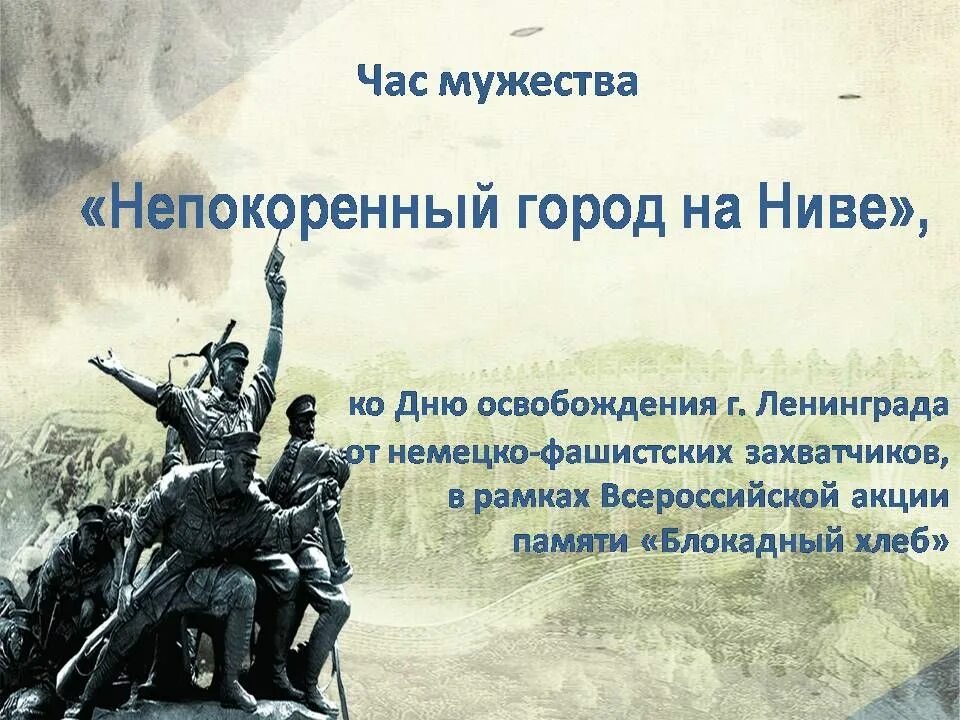 Час мужества

«Непокоренный город на Ниве»,

ко Дню освобождения г. Ленинграда от немецко-фашистских захватчиков, в рамках Всероссийской акции памяти «Блокадный хлеб»